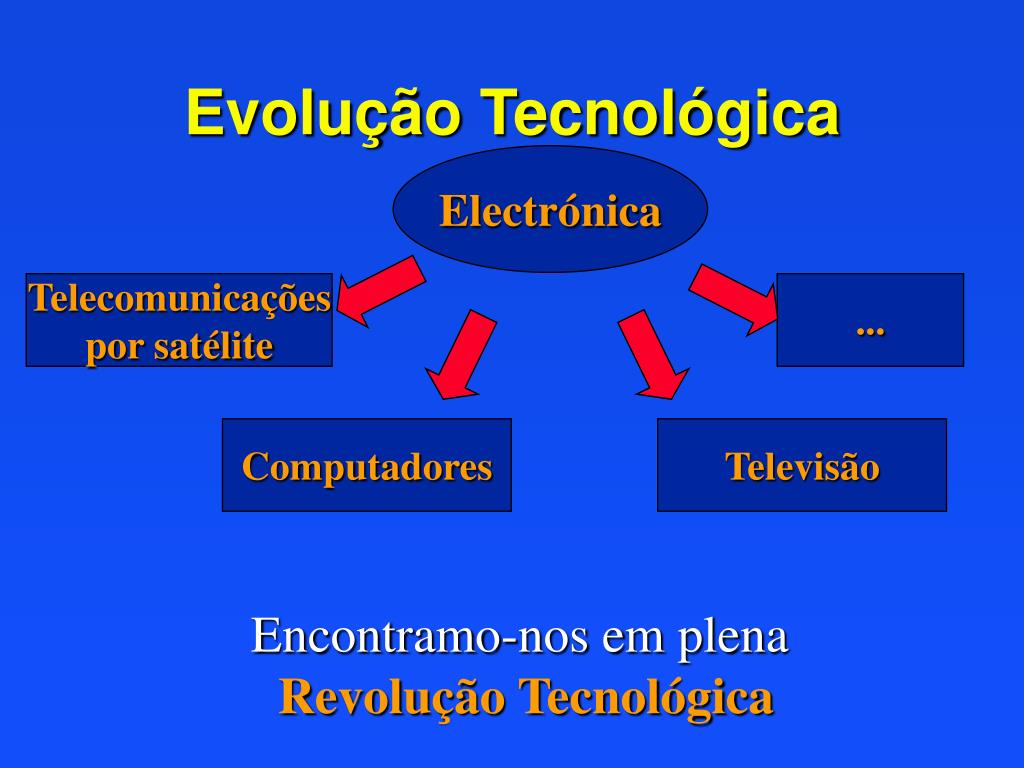 Evolução Tecnológica

Electrónica

Telecomunicações por satélite

...

Computadores

Televisão

Encontramo-nos em plena
Revolução Tecnológica